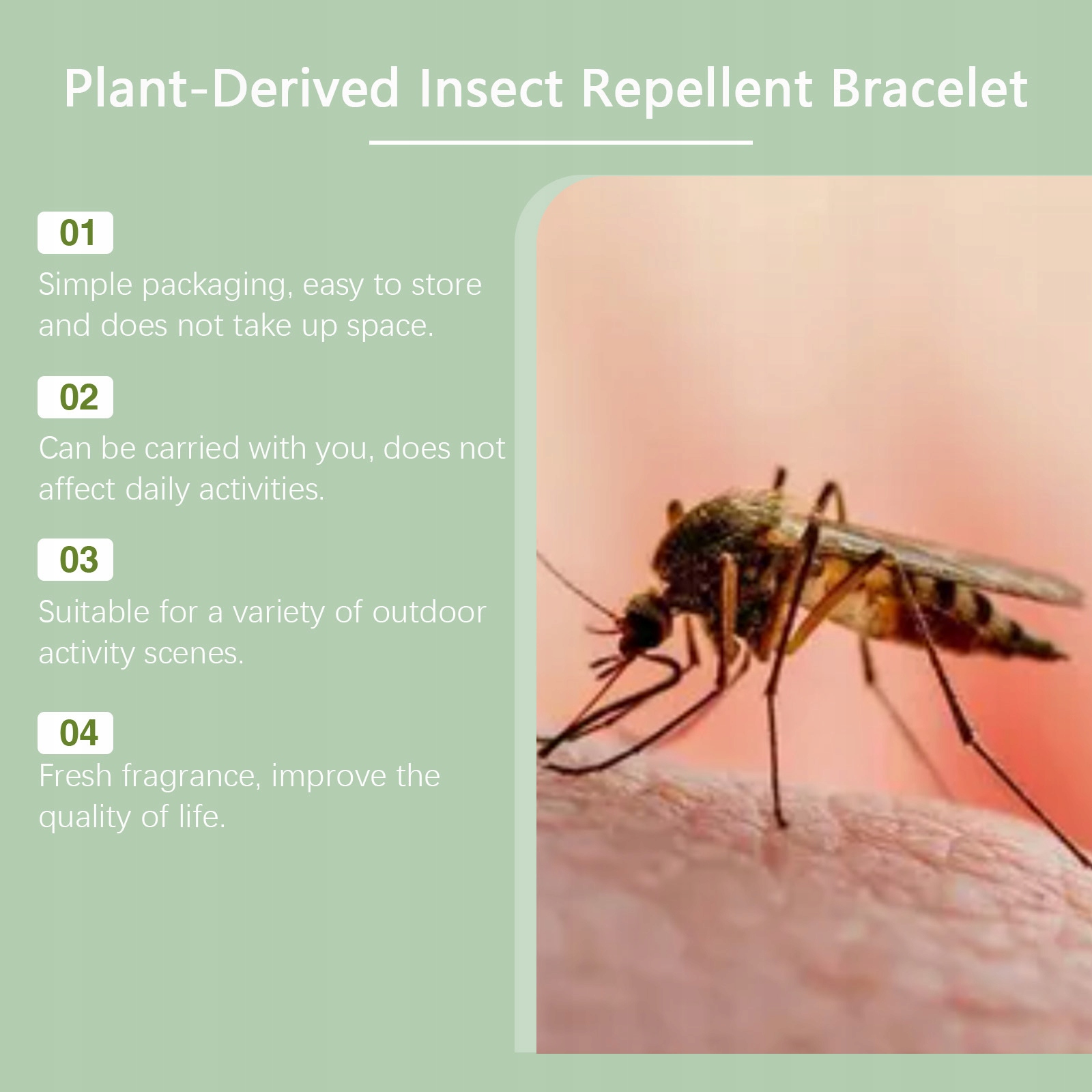 Plant-Derived Insect Repellent Bracelet

01
Simple packaging, easy to store and does not take up space.

02
Can be carried with you, does not affect daily activities.

03
Suitable for a variety of outdoor activity scenes.

04
Fresh fragrance, improve the quality of life.